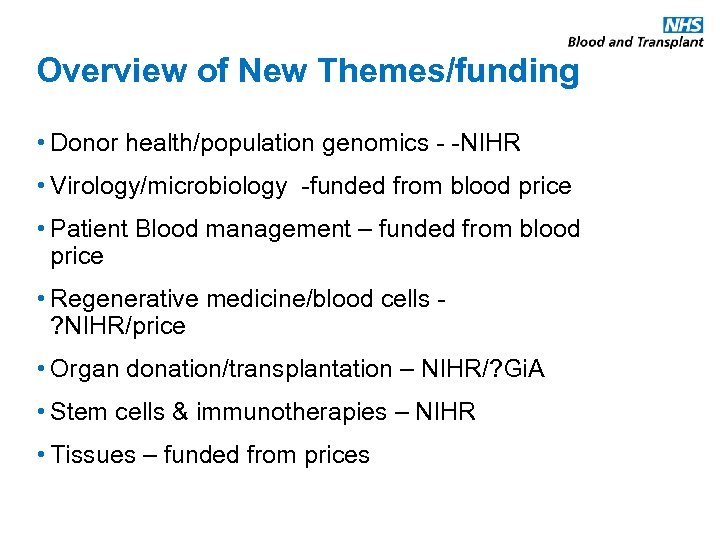 NHS
Blood and Transplant

Overview of New Themes/funding

• Donor health/population genomics - -NIHR
• Virology/microbiology -funded from blood price
• Patient Blood management – funded from blood price
• Regenerative medicine/blood cells - ?NIHR/price
• Organ donation/transplantation – NIHR/?GiA
• Stem cells & immunotherapies – NIHR
• Tissues – funded from prices